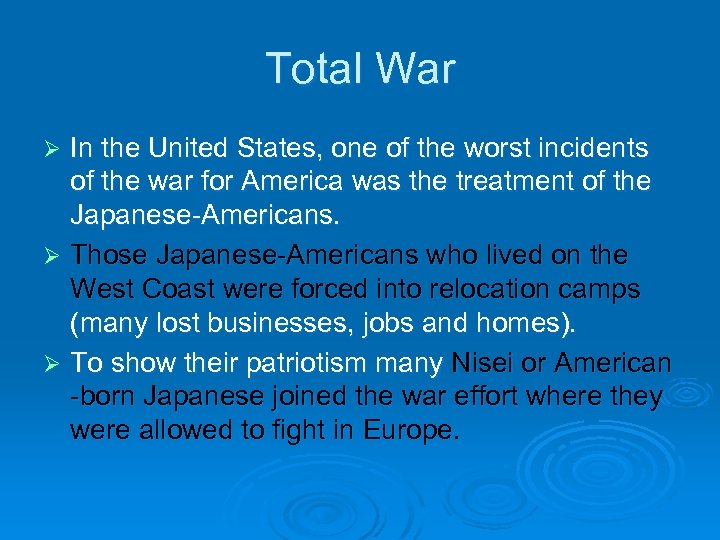 Total War

➢ In the United States, one of the worst incidents of the war for America was the treatment of the Japanese-Americans.

➢ Those Japanese-Americans who lived on the West Coast were forced into relocation camps (many lost businesses, jobs and homes).

➢ To show their patriotism many Nisei or American -born Japanese joined the war effort where they were allowed to fight in Europe.